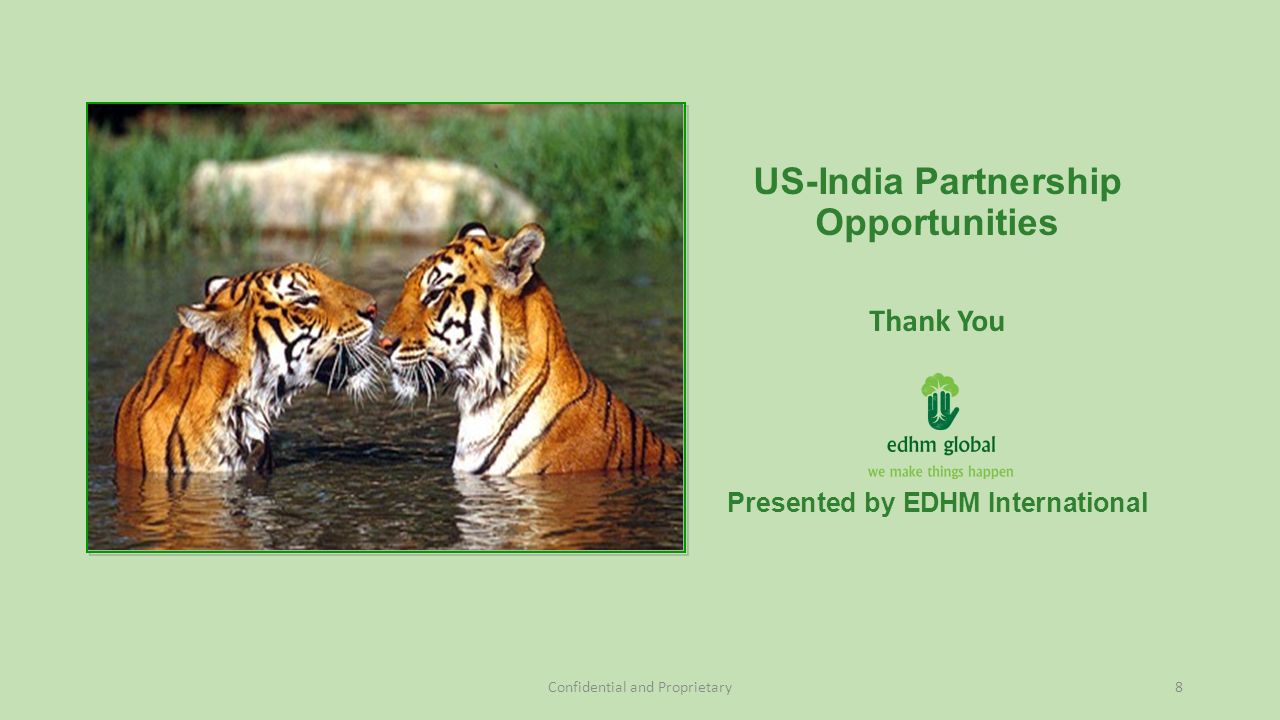 US-India Partnership Opportunities

Thank You

edhm global
we make things happen

Presented by EDHM International

Confidential and Proprietary

8